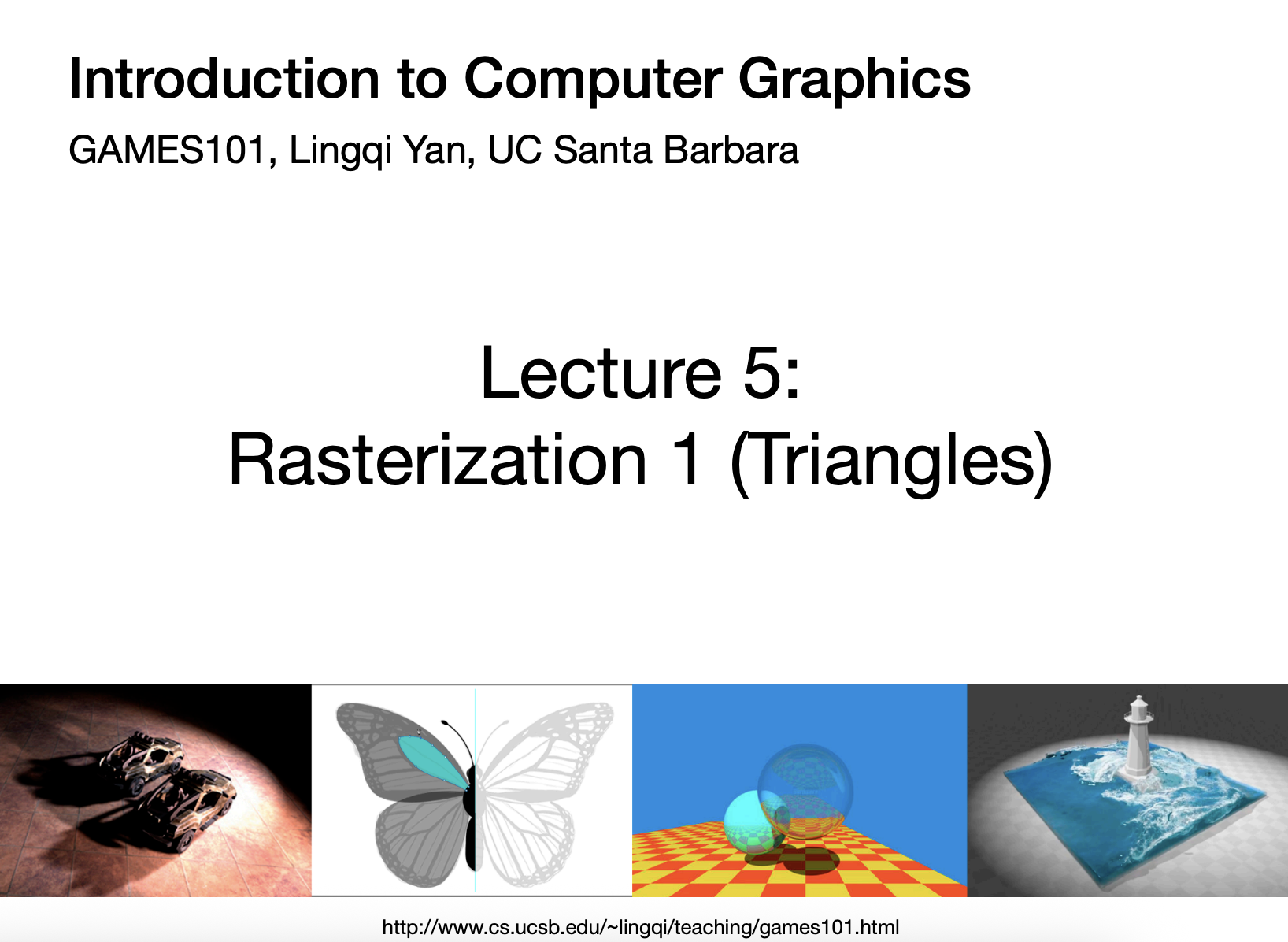 Introduction to Computer Graphics

GAMES101, Lingqi Yan, UC Santa Barbara

Lecture 5:
Rasterization 1 (Triangles)

http://www.cs.ucsb.edu/~lingqi/teaching/games101.html